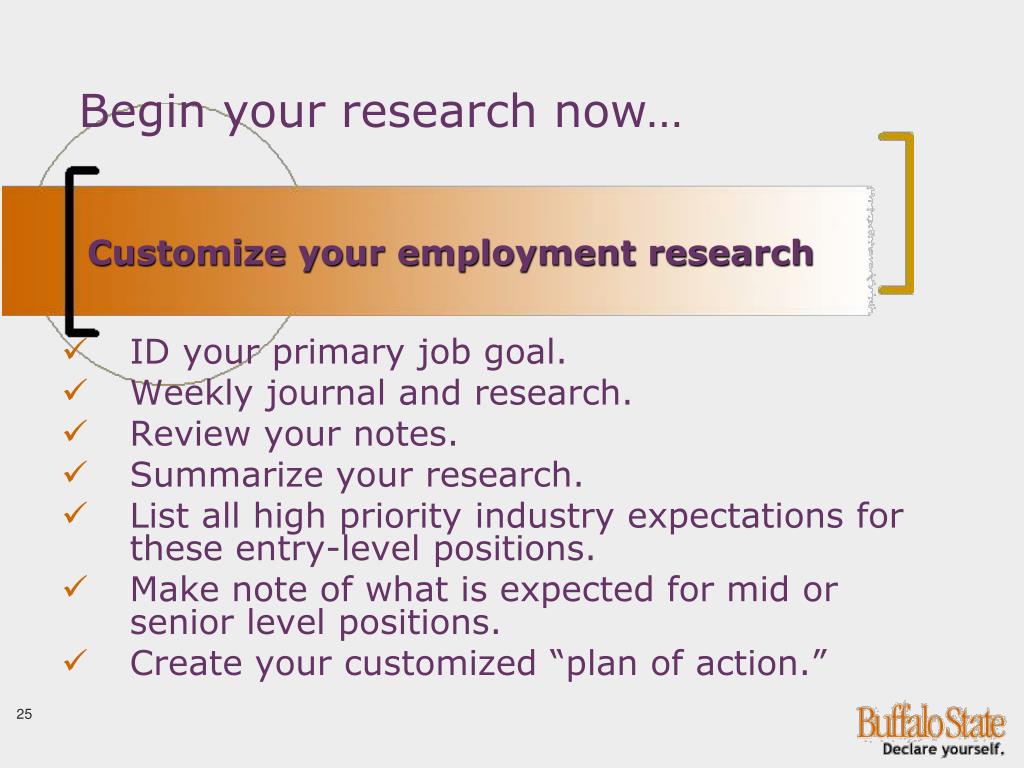 Begin your research now…

Customize your employment research

✓ ID your primary job goal.
✓ Weekly journal and research.
✓ Review your notes.
✓ Summarize your research.
✓ List all high priority industry expectations for these entry-level positions.
✓ Make note of what is expected for mid or senior level positions.
✓ Create your customized “plan of action.”

25

Buffalo State
Declare yourself.